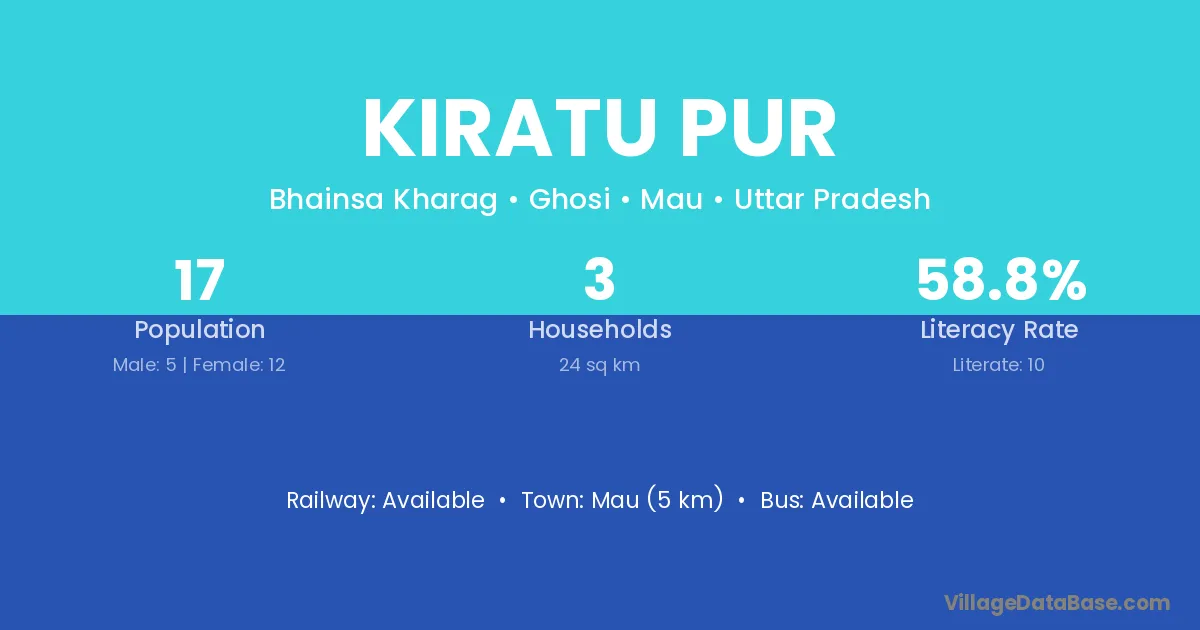 KIRATU PUR

Bhainsa Kharag • Ghosi • Mau • Uttar Pradesh

17
Population
Male: 5 | Female: 12

3
Households
24 sq km

58.8%
Literacy Rate
Literate: 10

Railway: Available • Town: Mau (5 km) • Bus: Available

VillageDataBase.com